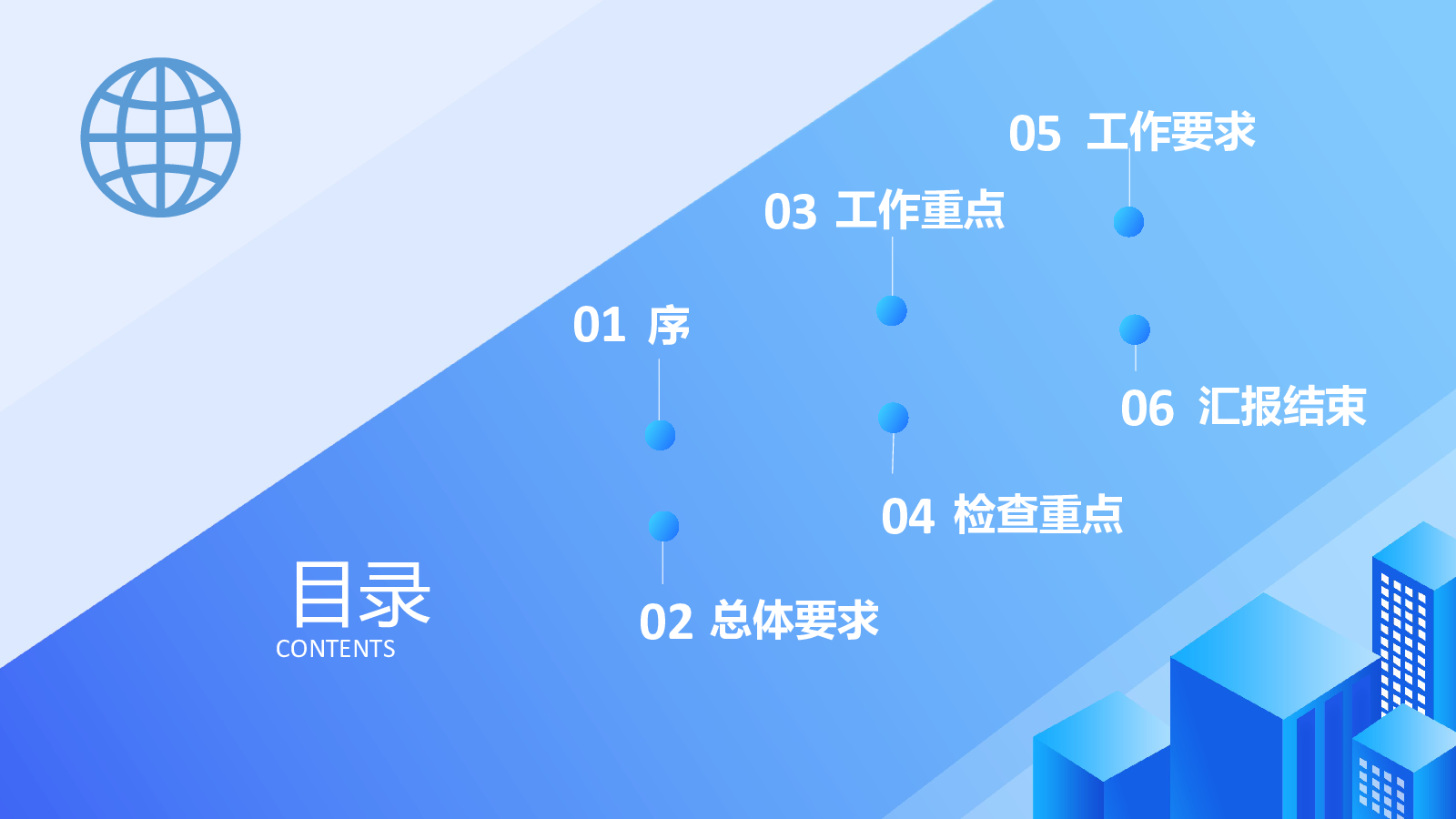 目录
CONTENTS

01 序

02 总体要求

03 工作重点

04 检查重点

05 工作要求

06 汇报结束